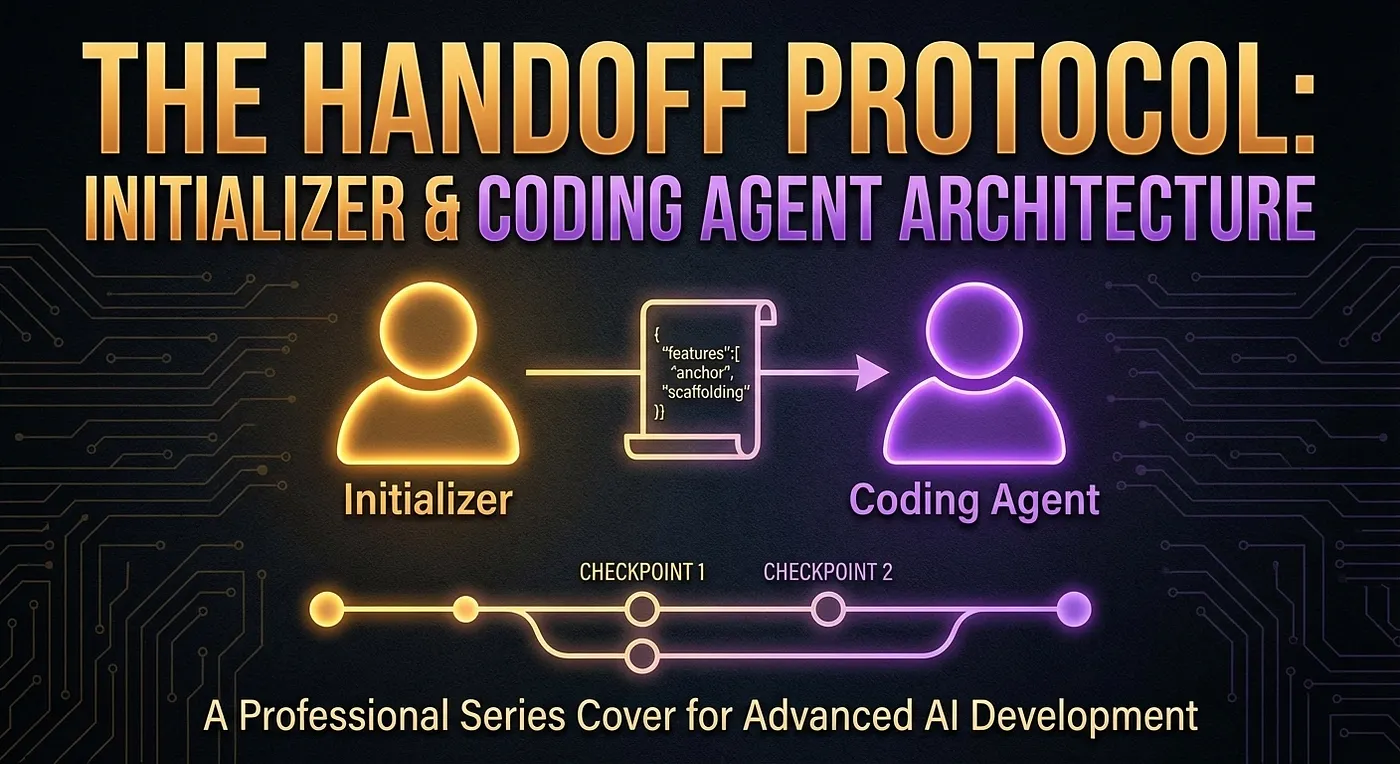 THE HANDOFF PROTOCOL:
INITIALIZER & CODING AGENT ARCHITECTURE

{
"features":[
"anchor",
"scaffolding"
]}

Initializer

Coding Agent

CHECKPOINT 1

CHECKPOINT 2

A Professional Series Cover for Advanced AI Development